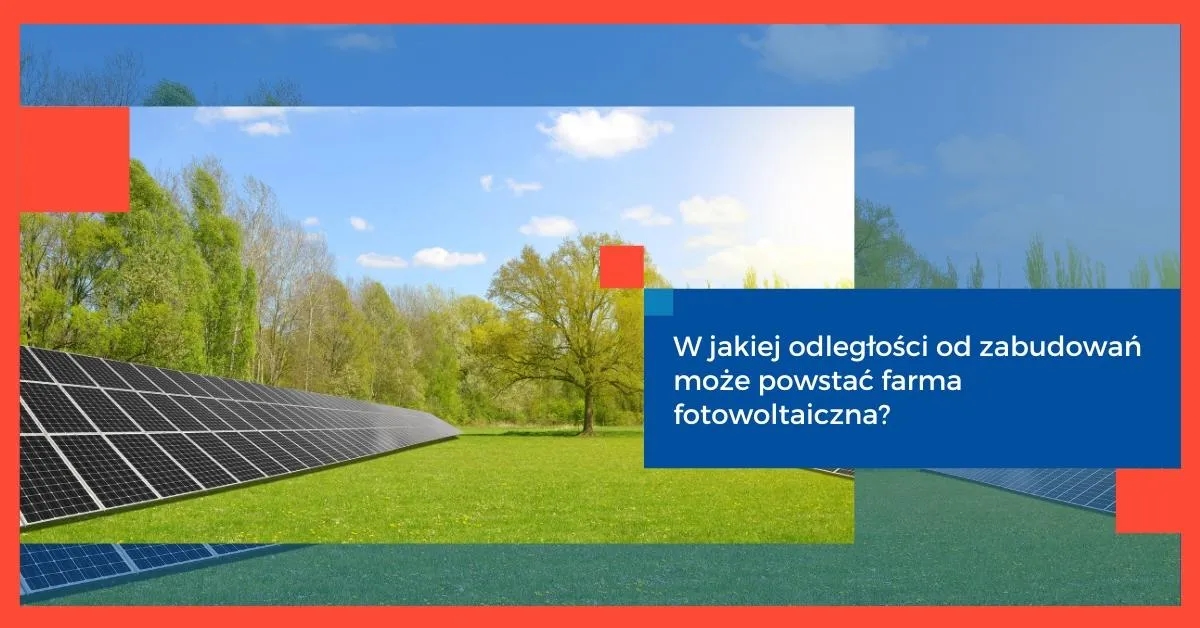 W jakiej odległości od zabudowań może powstać farma fotowoltaiczna?